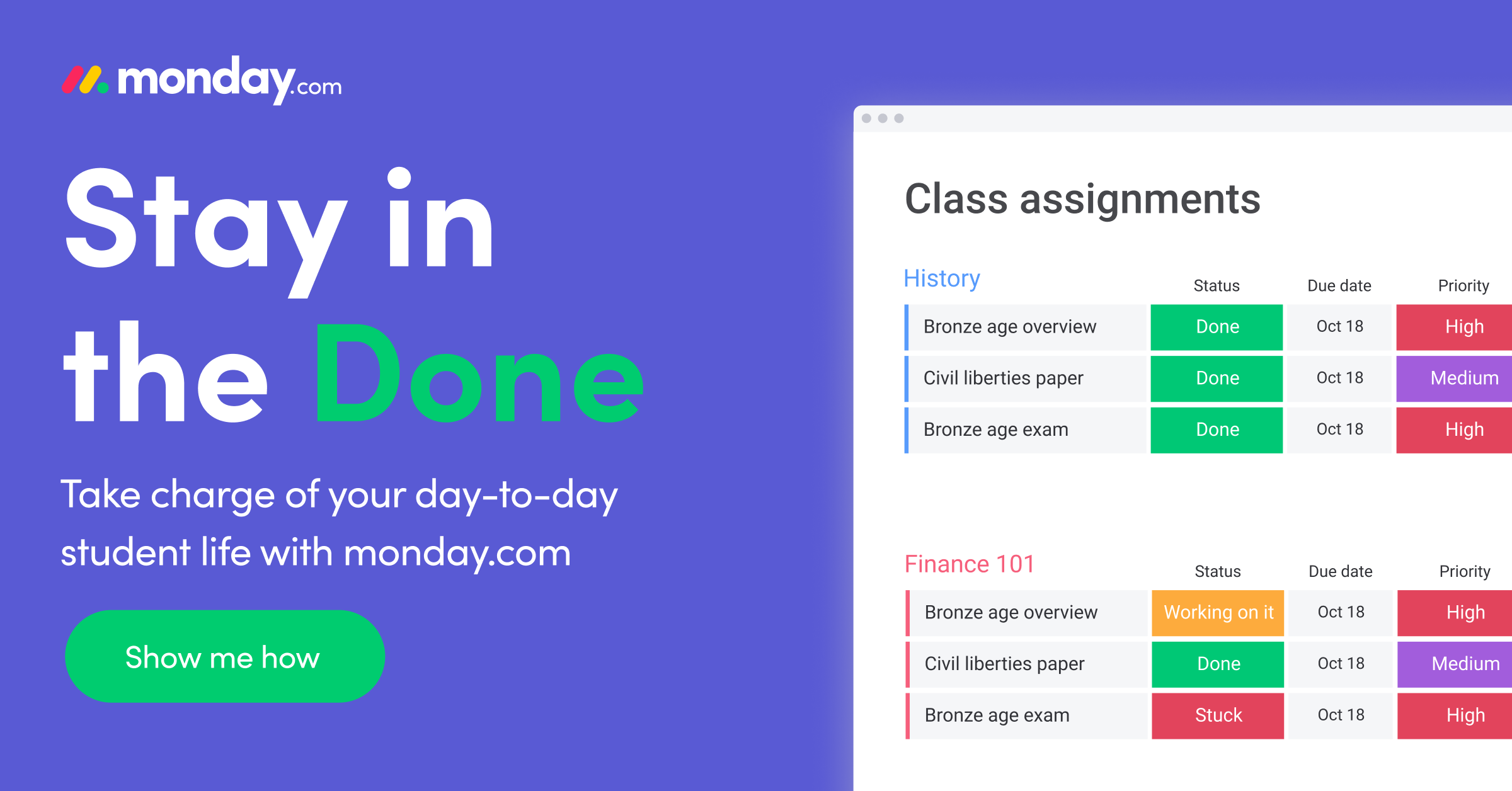 monday.com

Stay in the Done

Take charge of your day-to-day student life with monday.com

Show me how

Class assignments

| History | Status | Due date | Priority |
|---|---|---|---|
| Bronze age overview | Done | Oct 18 | High |
| Civil liberties paper | Done | Oct 18 | Medium |
| Bronze age exam | Done | Oct 18 | High |

| Finance 101 | Status | Due date | Priority |
|---|---|---|---|
| Bronze age overview | Working on it | Oct 18 | High |
| Civil liberties paper | Done | Oct 18 | Medium |
| Bronze age exam | Stuck | Oct 18 | High |